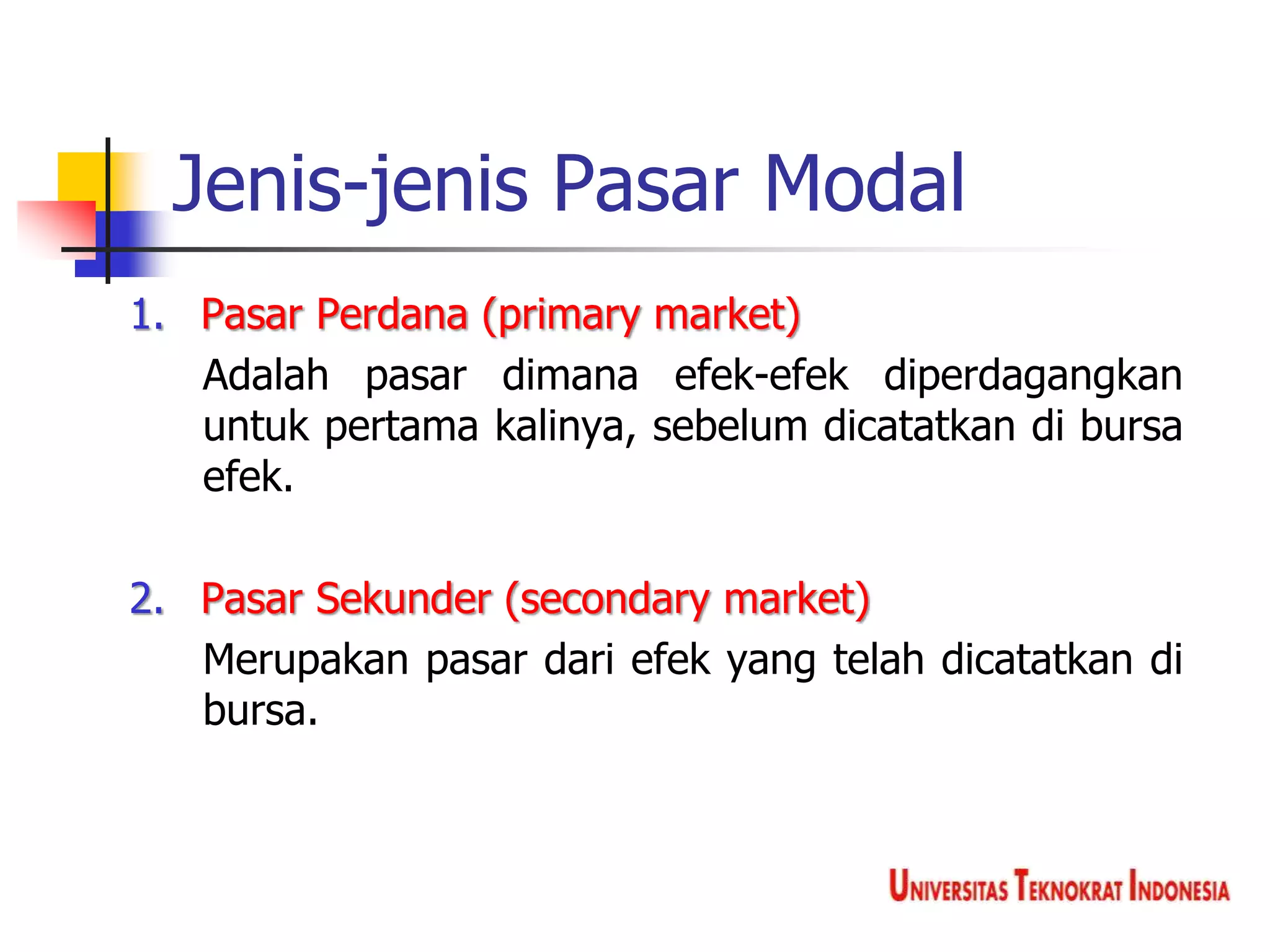 Jenis-jenis Pasar Modal

1. Pasar Perdana (primary market)

Adalah pasar dimana efek-efek diperdagangkan untuk pertama kalinya, sebelum dicatatkan di bursa efek.

2. Pasar Sekunder (secondary market)

Merupakan pasar dari efek yang telah dicatatkan di bursa.

UNIVERSITAS TEKNOKRAT INDONESIA